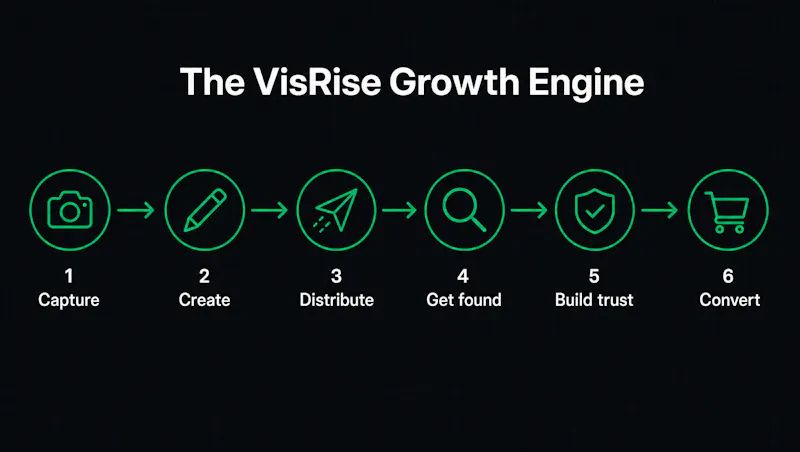 The VisRise Growth Engine

1
Capture

2
Create

3
Distribute

4
Get found

5
Build trust

6
Convert